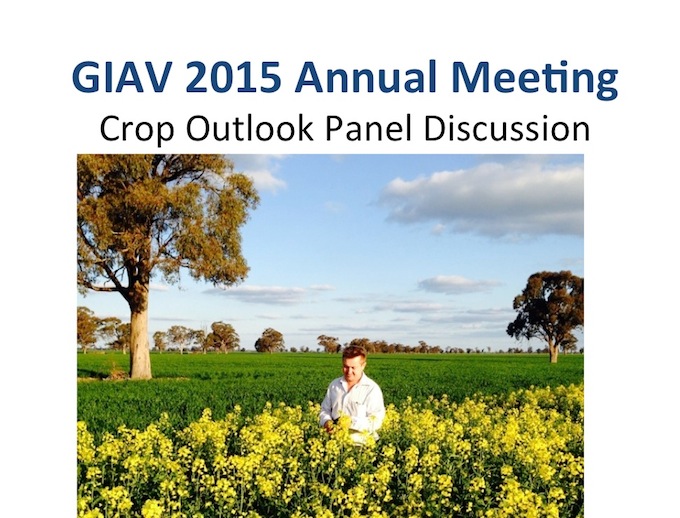 GIAV 2015 Annual Meeting
Crop Outlook Panel Discussion